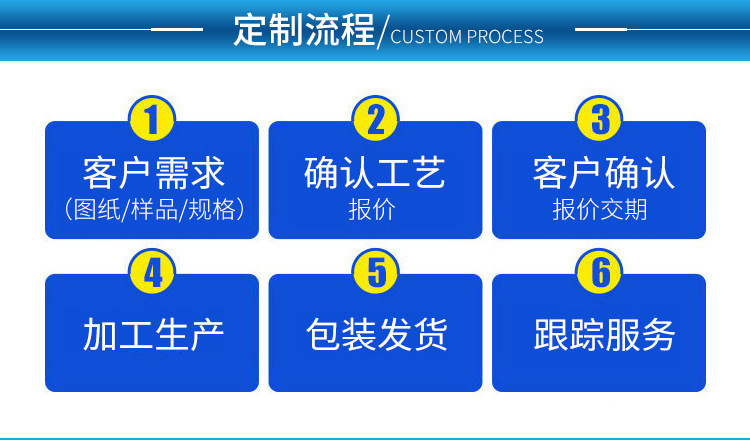 定制流程/CUSTOM PROCESS

1
客户需求
(图纸/样品/规格)

2
确认工艺
报价

3
客户确认
报价交期

4
加工生产

5
包装发货

6
跟踪服务